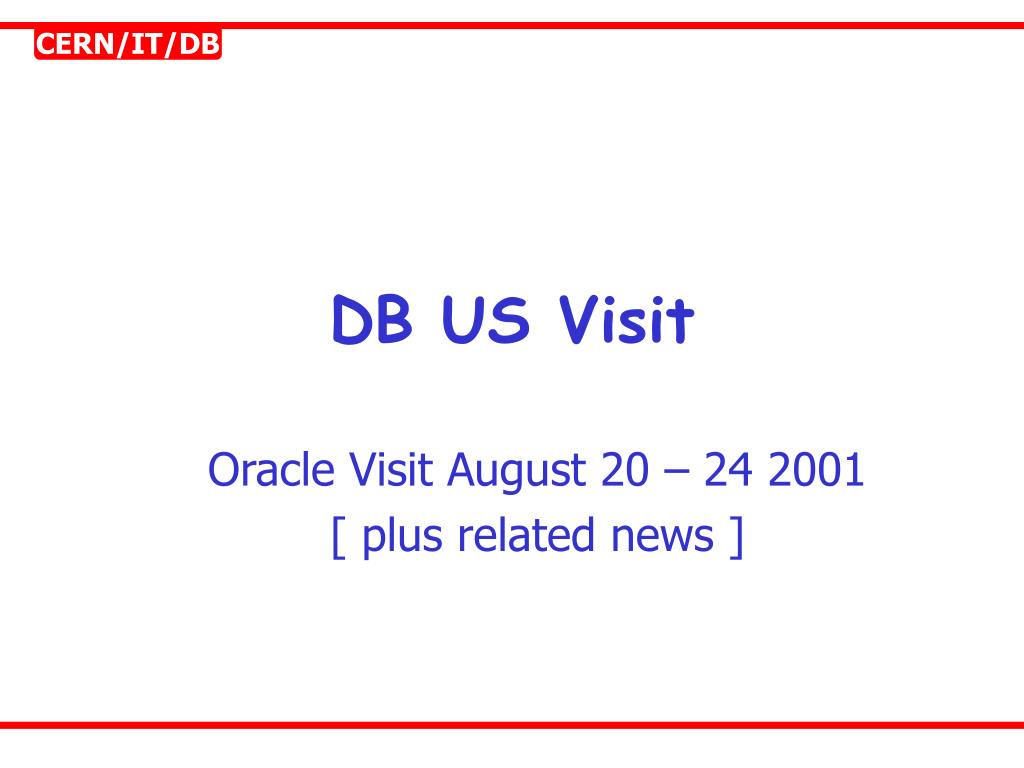 CERN/IT/DB

DB US Visit

Oracle Visit August 20 – 24 2001
[ plus related news ]